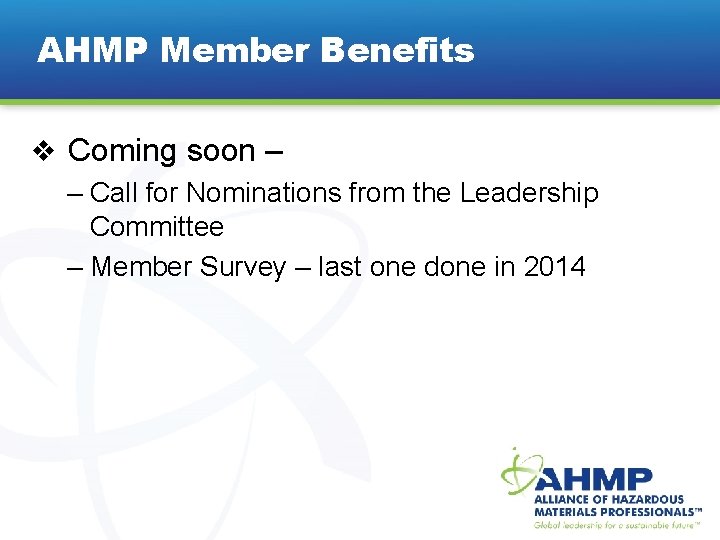 AHMP Member Benefits

❖ Coming soon –

– Call for Nominations from the Leadership Committee

– Member Survey – last one done in 2014

AHMP
ALLIANCE OF HAZARDOUS MATERIALS PROFESSIONALS™
Global leadership for a sustainable future™